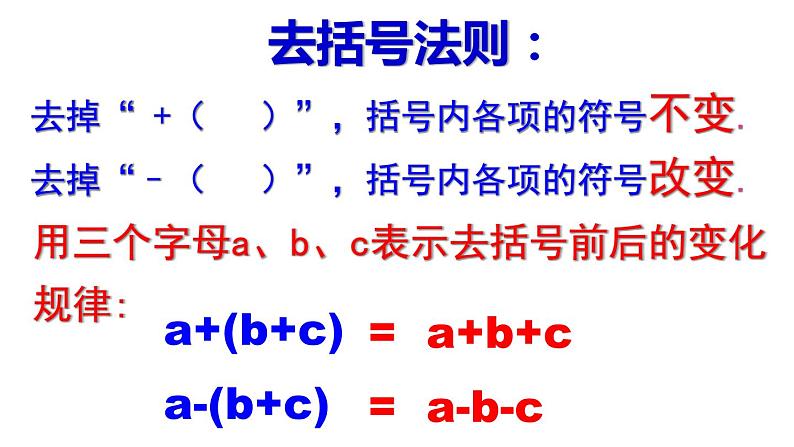 去括号法则：

去掉“＋（　）”，括号内各项的符号不变.

去掉“－（　）”，括号内各项的符号改变.

用三个字母a、b、c表示去括号前后的变化规律：

$a+(b+c) = a+b+c$

$a-(b+c) = a-b-c$